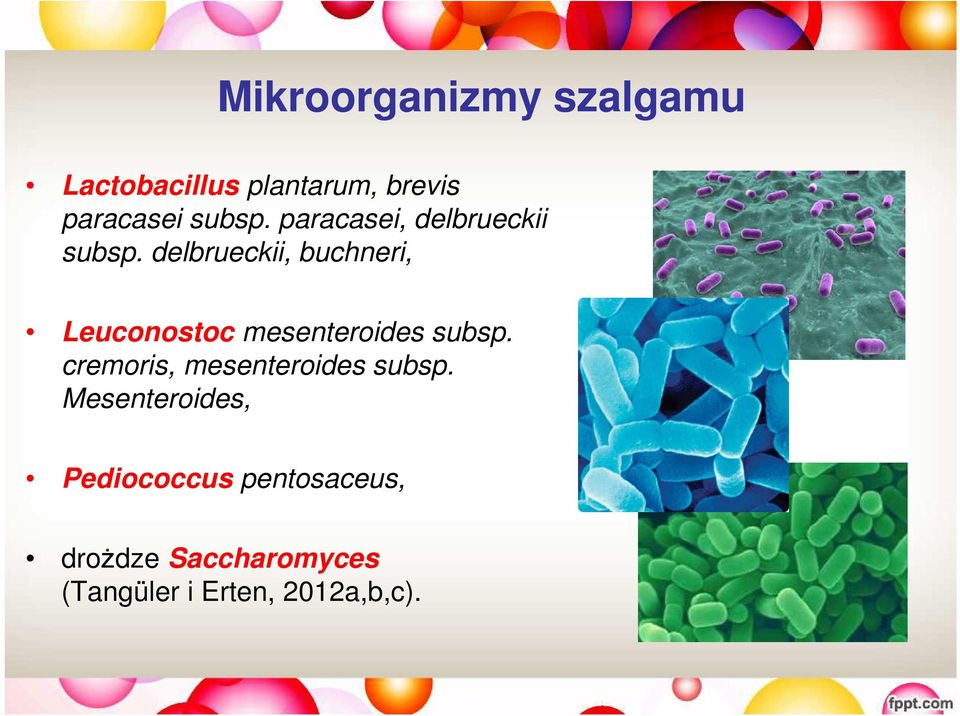 Mikroorganizmy szalgamu

• Lactobacillus plantarum, brevis paracasei subsp. paracasei, delbrueckii subsp. delbrueckii, buchneri,

• Leuconostoc mesenteroides subsp. cremoris, mesenteroides subsp. Mesenteroides,

• Pediococcus pentosaceus,

• drożdze Saccharomyces (Tangüler i Erten, 2012a,b,c).

fppt.com